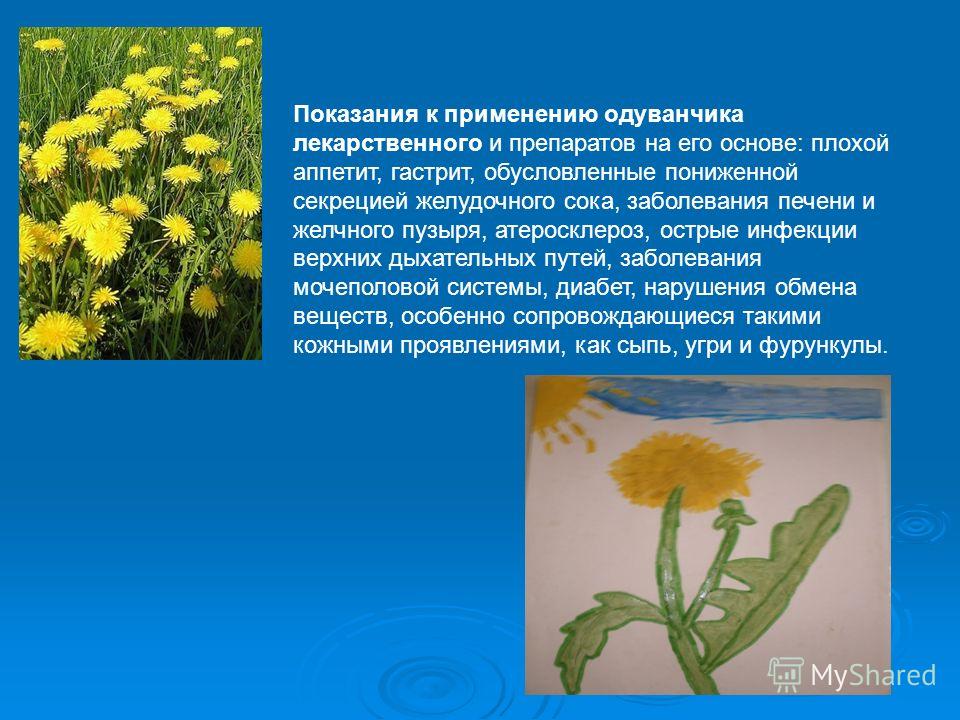 Показания к применению одуванчика лекарственного и препаратов на его основе: плохой аппетит, гастрит, обусловленные пониженной секрецией желудочного сока, заболевания печени и желчного пузыря, атеросклероз, острые инфекции верхних дыхательных путей, заболевания мочеполовой системы, диабет, нарушения обмена веществ, особенно сопровождающиеся такими кожными проявлениями, как сыпь, угри и фурункулы.

MyShared